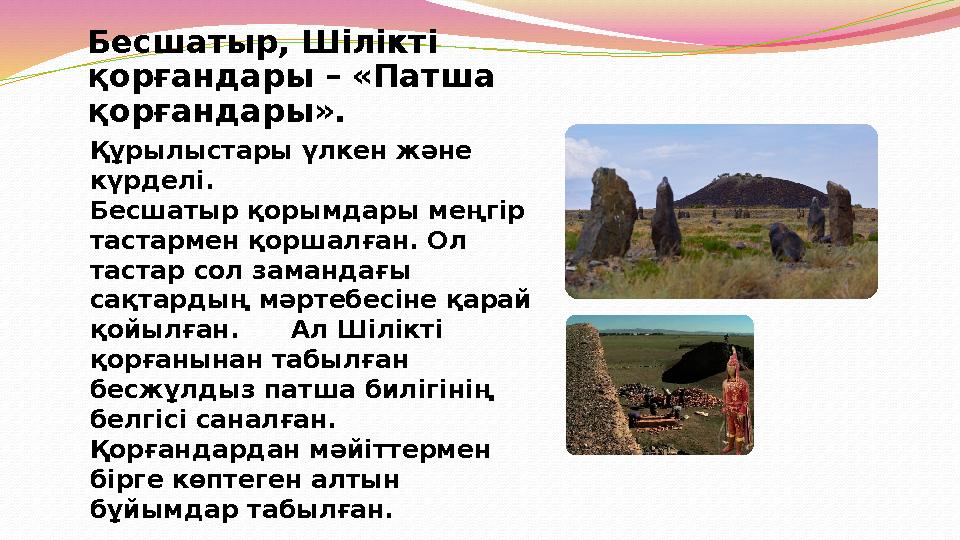 Бесшатыр, Шілікті қорғандары – «Патша қорғандары».

Құрылыстары үлкен және күрделі.
Бесшатыр қорымдары меңгір тастармен қоршалған. Ол тастар сол замандағы сақтардың мәртебесіне қарай қойылған.      Ал Шілікті қорғанынан табылған бесжұлдыз патша билігінің белгісі саналған. Қорғандардан мәйіттермен бірге көптеген алтын бұйымдар табылған.